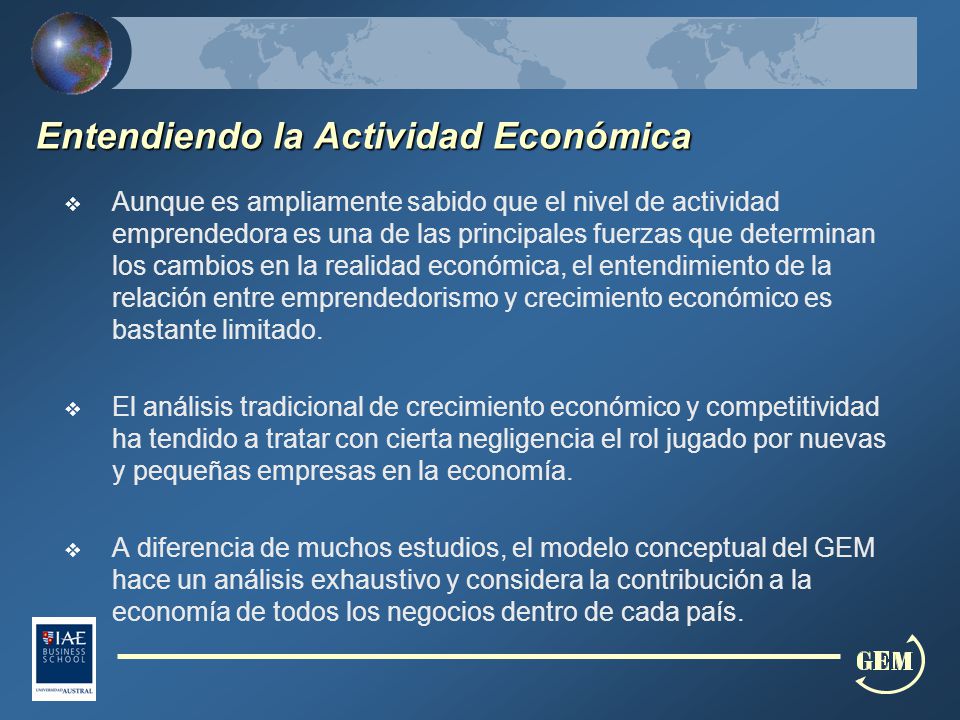 Entendiendo la Actividad Económica

❖ Aunque es ampliamente sabido que el nivel de actividad emprendedora es una de las principales fuerzas que determinan los cambios en la realidad económica, el entendimiento de la relación entre emprendedorismo y crecimiento económico es bastante limitado.

❖ El análisis tradicional de crecimiento económico y competitividad ha tendido a tratar con cierta negligencia el rol jugado por nuevas y pequeñas empresas en la economía.

❖ A diferencia de muchos estudios, el modelo conceptual del GEM hace un análisis exhaustivo y considera la contribución a la economía de todos los negocios dentro de cada país.

IAE BUSINESS SCHOOL
UNIVERSIDAD AUSTRAL

GEM